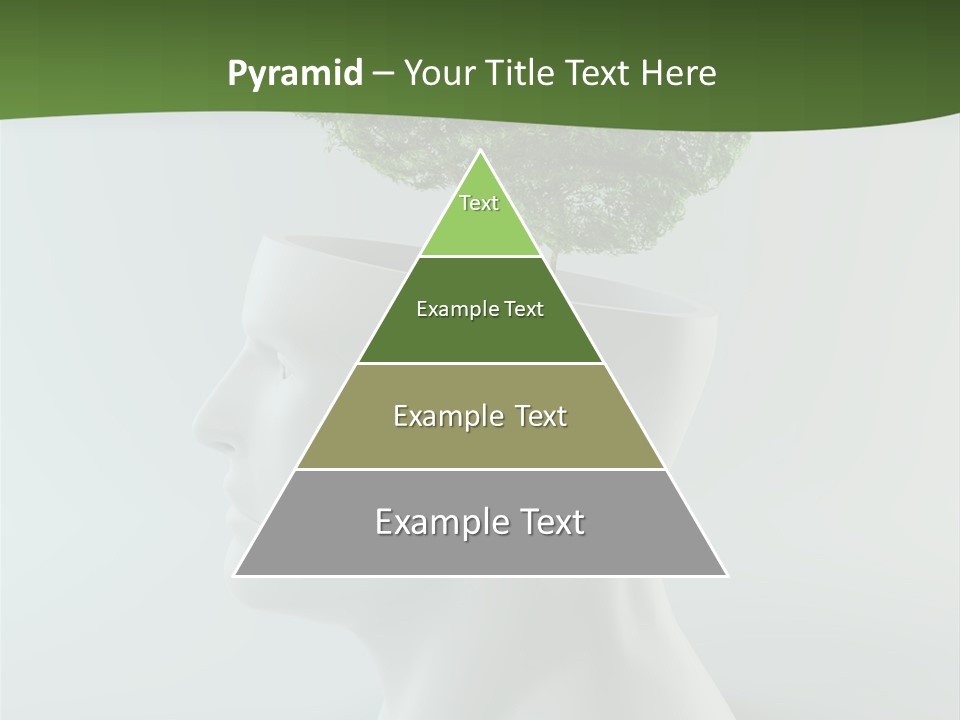 Pyramid – Your Title Text Here

Text

Example Text

Example Text

Example Text